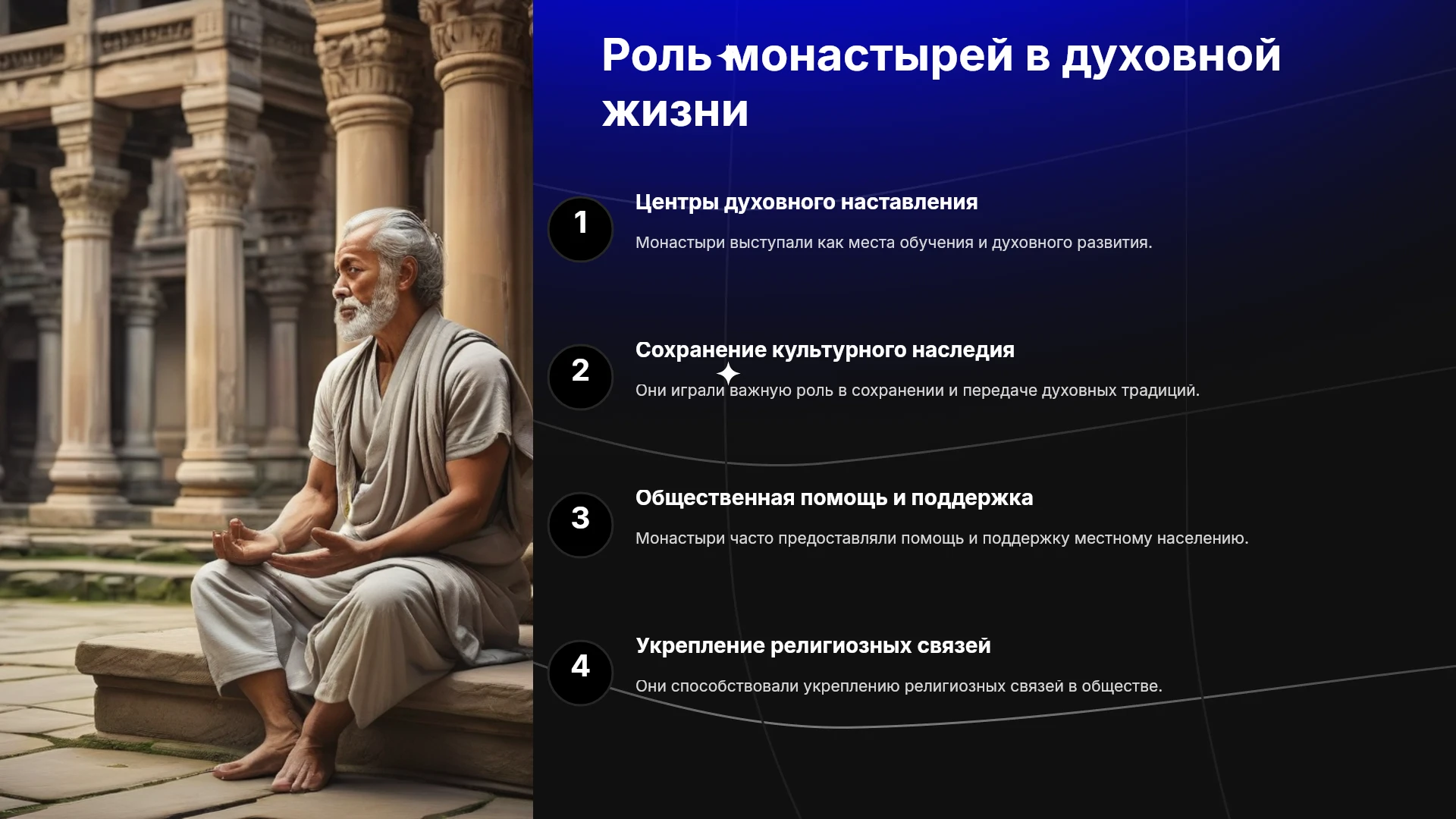 Роль монастырей в духовной жизни

1

Центры духовного наставления

Монастыри выступали как места обучения и духовного развития.

2

Сохранение культурного наследия

Они играли важную роль в сохранении и передаче духовных традиций.

3

Общественная помощь и поддержка

Монастыри часто предоставляли помощь и поддержку местному населению.

4

Укрепление религиозных связей

Они способствовали укреплению религиозных связей в обществе.